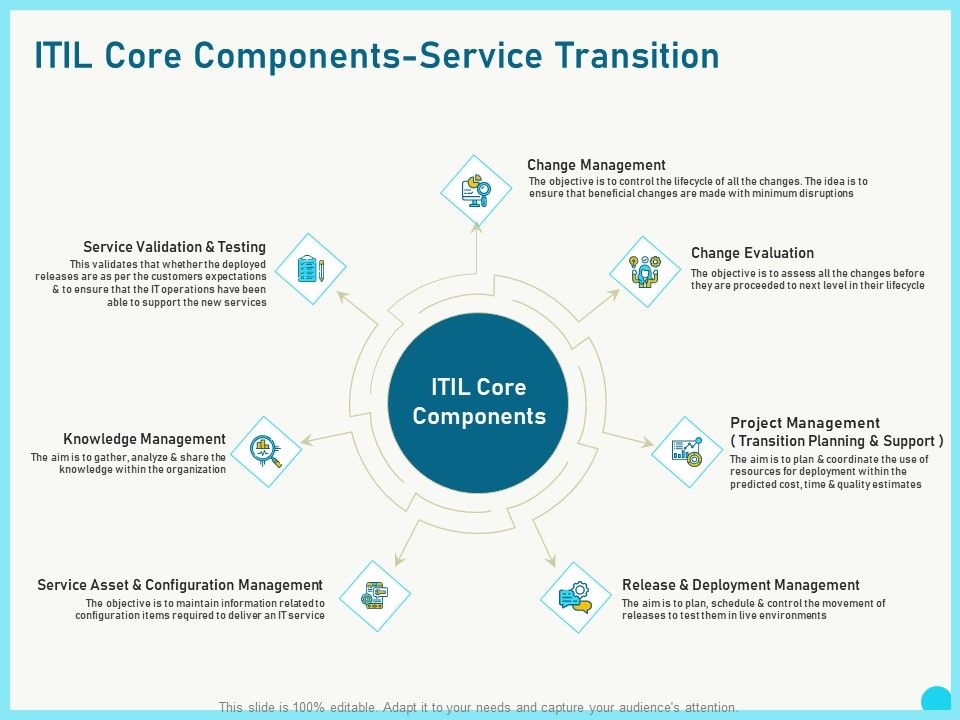 ITIL Core Components-Service Transition

ITIL Core Components

Change Management
The objective is to control the lifecycle of all the changes. The idea is to ensure that beneficial changes are made with minimum disruptions

Change Evaluation
The objective is to assess all the changes before they are proceeded to next level in their lifecycle

Project Management ( Transition Planning & Support )
The aim is to plan & coordinate the use of resources for deployment within the predicted cost, time & quality estimates

Release & Deployment Management
The aim is to plan, schedule & control the movement of releases to test them in live environments

Service Asset & Configuration Management
The objective is to maintain information related to configuration items required to deliver an IT service

Knowledge Management
The aim is to gather, analyze & share the knowledge within the organization

Service Validation & Testing
This validates that whether the deployed releases are as per the customers expectations & to ensure that the IT operations have been able to support the new services

This slide is 100% editable. Adapt it to your needs and capture your audience's attention.